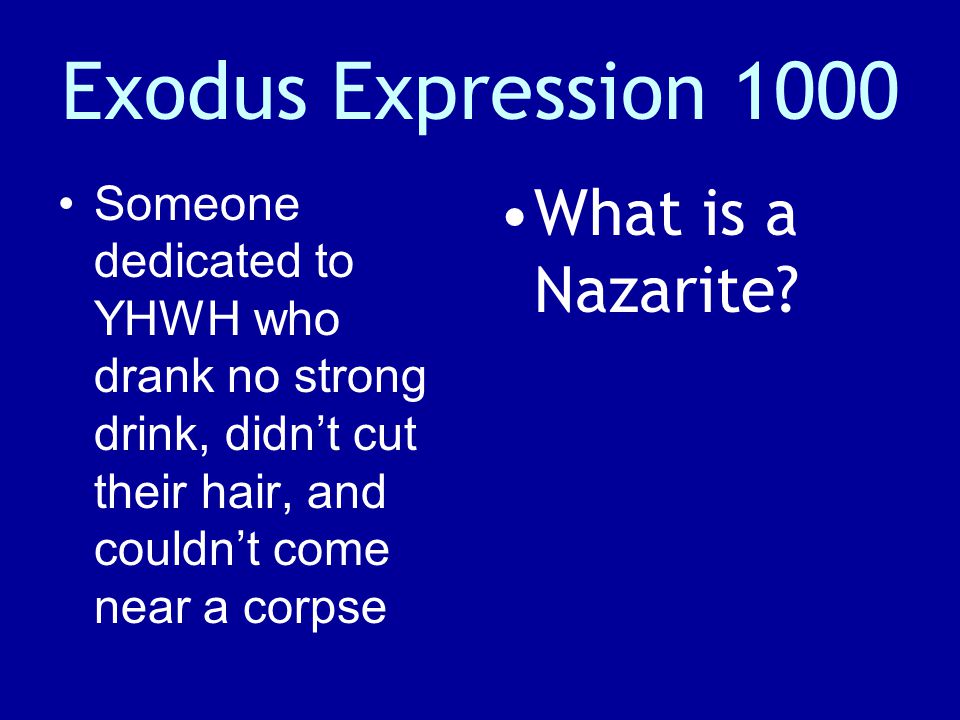 Exodus Expression 1000

• Someone dedicated to YHWH who drank no strong drink, didn’t cut their hair, and couldn’t come near a corpse

• What is a Nazarite?